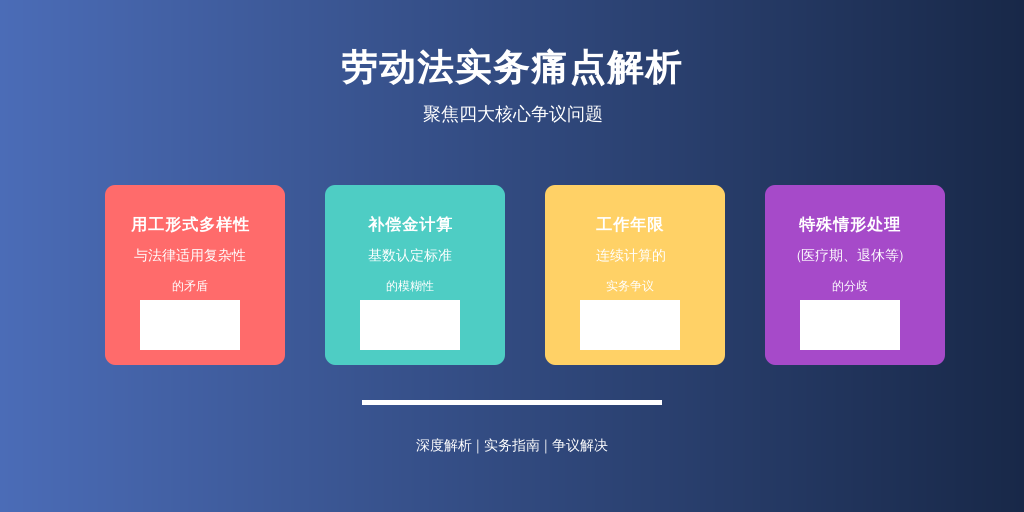 劳动法实务痛点解析

聚焦四大核心争议问题

用工形式多样性

与法律适用复杂性

的矛盾

补偿金计算

基数认定标准

的模糊性

工作年限

连续计算的

实务争议

特殊情形处理

(医疗期、退休等)

的分歧

深度解析 | 实务指南 | 争议解决